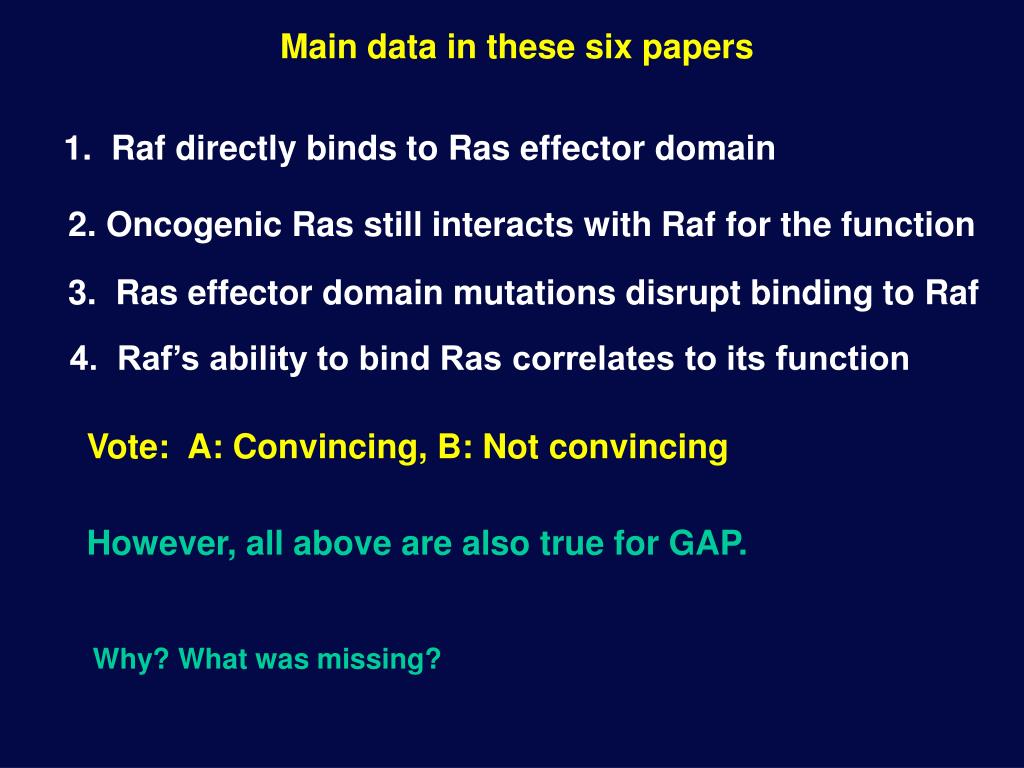 Main data in these six papers

1. Raf directly binds to Ras effector domain

2. Oncogenic Ras still interacts with Raf for the function

3. Ras effector domain mutations disrupt binding to Raf

4. Raf's ability to bind Ras correlates to its function

Vote: A: Convincing, B: Not convincing

However, all above are also true for GAP.

Why? What was missing?